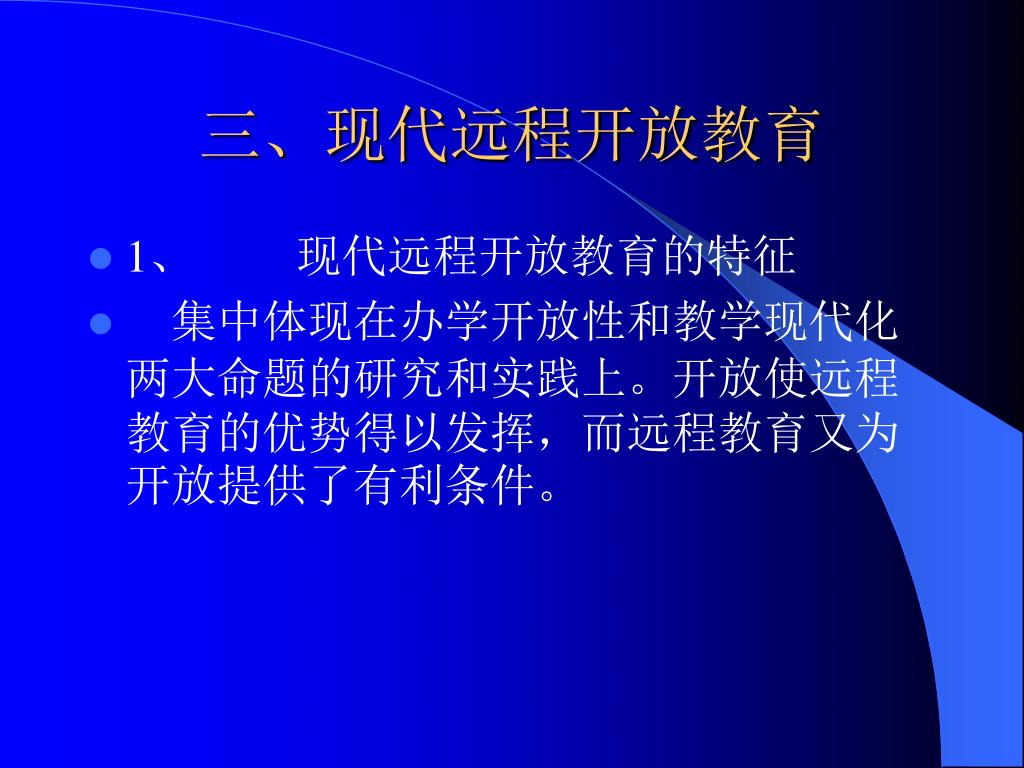 三、现代远程开放教育

1、　　现代远程开放教育的特征

集中体现在办学开放性和教学现代化两大命题的研究和实践上。开放使远程教育的优势得以发挥，而远程教育又为开放提供了有利条件。